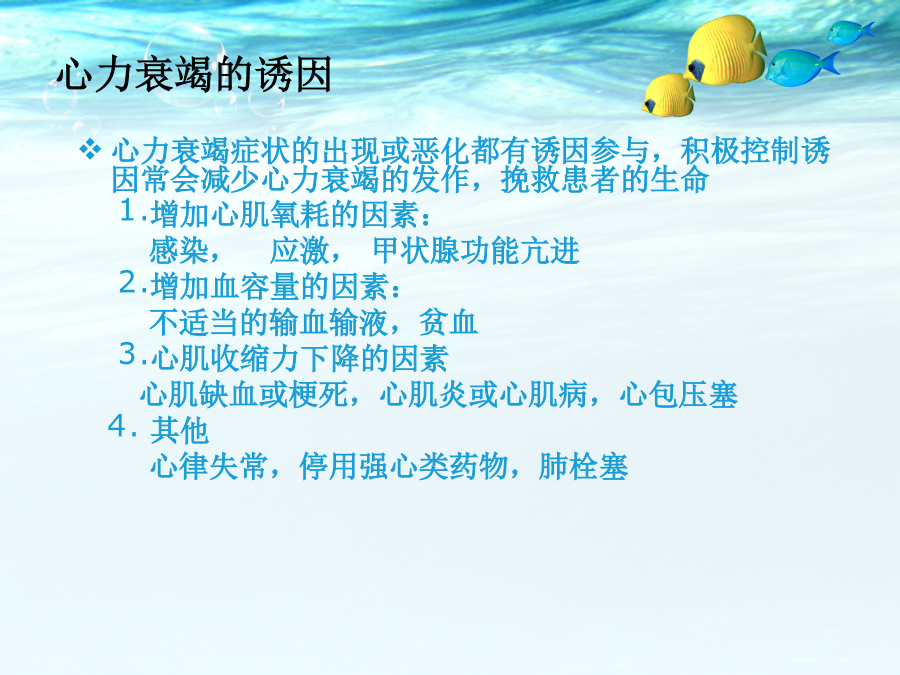 心力衰竭的诱因

❖ 心力衰竭症状的出现或恶化都有诱因参与，积极控制诱因常会减少心力衰竭的发作，挽救患者的生命

1.增加心肌氧耗的因素：
感染， 应激， 甲状腺功能亢进

2.增加血容量的因素：
不适当的输血输液，贫血

3.心肌收缩力下降的因素
心肌缺血或梗死，心肌炎或心肌病，心包压塞

4. 其他
心律失常，停用强心类药物，肺栓塞